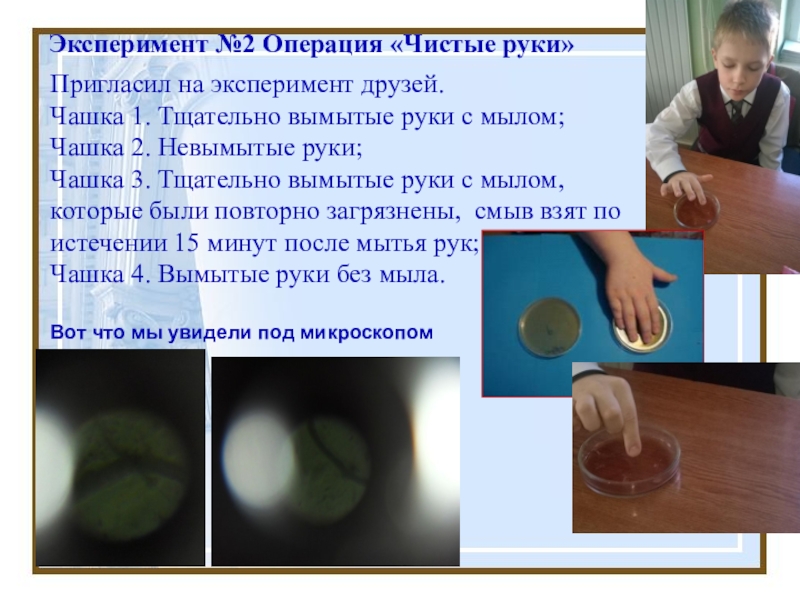 Эксперимент №2 Операция «Чистые руки»

Пригласил на эксперимент друзей.
Чашка 1. Тщательно вымытые руки с мылом;
Чашка 2. Невымытые руки;
Чашка 3. Тщательно вымытые руки с мылом, которые были повторно загрязнены, смыв взят по истечении 15 минут после мытья рук;
Чашка 4. Вымытые руки без мыла.

Вот что мы увидели под микроскопом